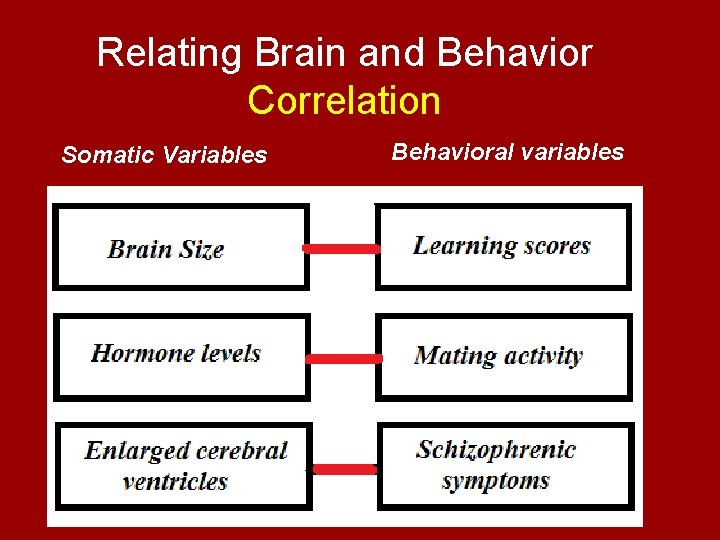 Relating Brain and Behavior
Correlation

Somatic Variables

Behavioral variables

Brain Size

Learning scores

Hormone levels

Mating activity

Enlarged cerebral ventricles

Schizophrenic symptoms